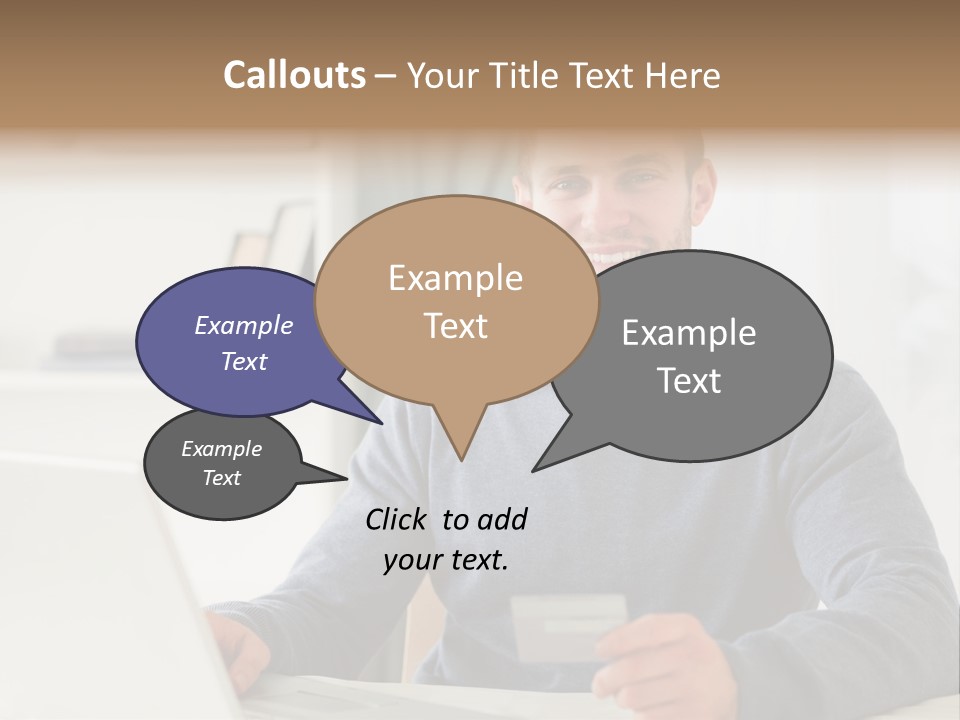 Callouts – Your Title Text Here

Example Text

Example Text

Example Text

Example Text

Click to add your text.